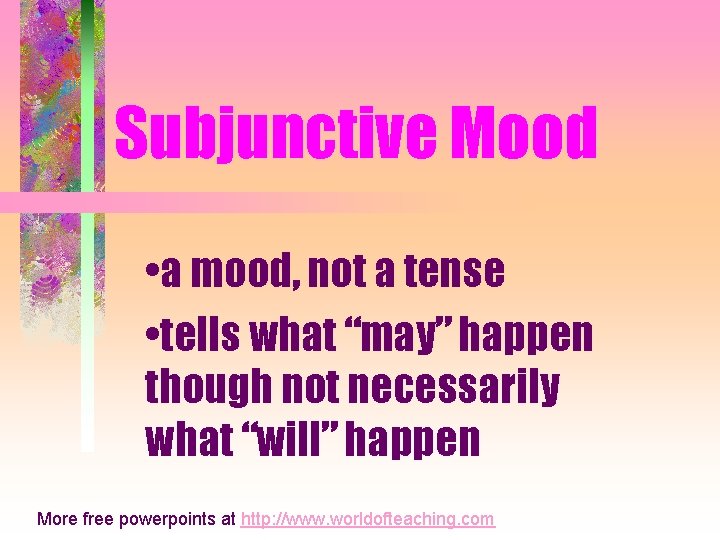 Subjunctive Mood

•a mood, not a tense

•tells what “may” happen though not necessarily what “will” happen

More free powerpoints at http://www.worldofteaching.com